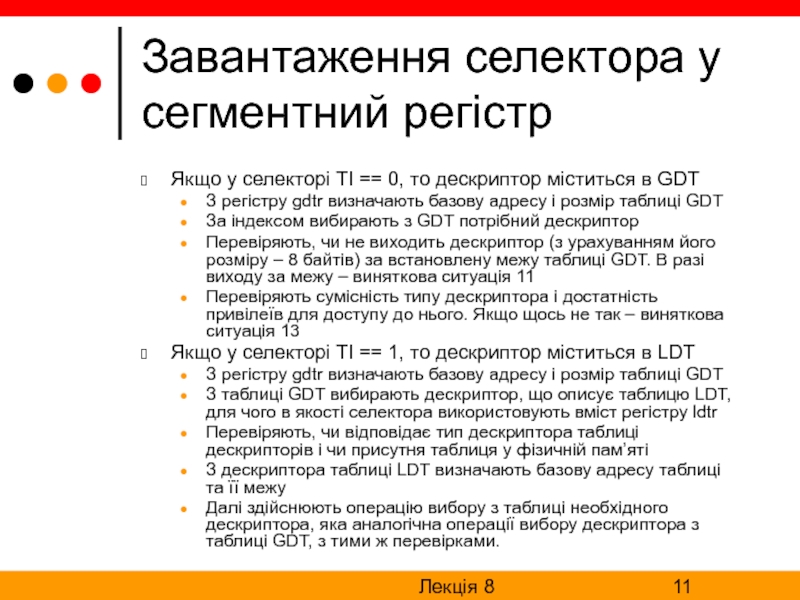 Завантаження селектора у сегментний регістр

Якщо у селекторі TI == 0, то дескриптор міститься в GDT
- З регістру gdtr визначають базову адресу і розмір таблиці GDT
- За індексом вибирають з GDT потрібний дескриптор
- Перевіряють, чи не виходить дескриптор (з урахуванням його розміру – 8 байтів) за встановлену межу таблиці GDT. В разі виходу за межу – виняткова ситуація 11
- Перевіряють сумісність типу дескриптора і достатність привілеїв для доступу до нього. Якщо щось не так – виняткова ситуація 13

Якщо у селекторі TI == 1, то дескриптор міститься в LDT
- З регістру gdtr визначають базову адресу і розмір таблиці GDT
- З таблиці GDT вибирають дескриптор, що описує таблицю LDT, для чого в якості селектора використовують вміст регістру ldtr
- Перевіряють, чи відповідає тип дескриптора таблиці дескрипторів і чи присутня таблиця у фізичній пам'яті
- З дескриптора таблиці LDT визначають базову адресу таблиці та її межу
- Далі здійснюють операцію вибору з таблиці необхідного дескриптора, яка аналогічна операції вибору дескриптора з таблиці GDT, з тими ж перевірками.

Лекція 8

11